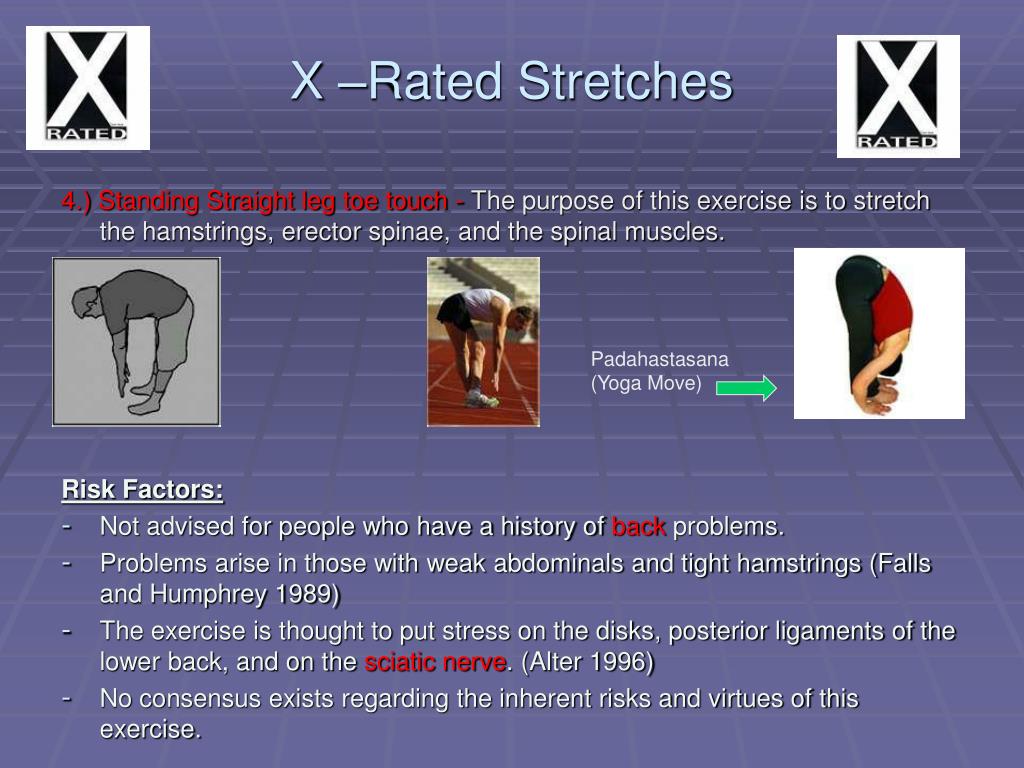 X
RATED

X –Rated Stretches

X
RATED

4.) Standing Straight leg toe touch - The purpose of this exercise is to stretch the hamstrings, erector spinae, and the spinal muscles.

Padahastasana
(Yoga Move)

Risk Factors:
- Not advised for people who have a history of back problems.
- Problems arise in those with weak abdominals and tight hamstrings (Falls and Humphrey 1989)
- The exercise is thought to put stress on the disks, posterior ligaments of the lower back, and on the sciatic nerve. (Alter 1996)
- No consensus exists regarding the inherent risks and virtues of this exercise.